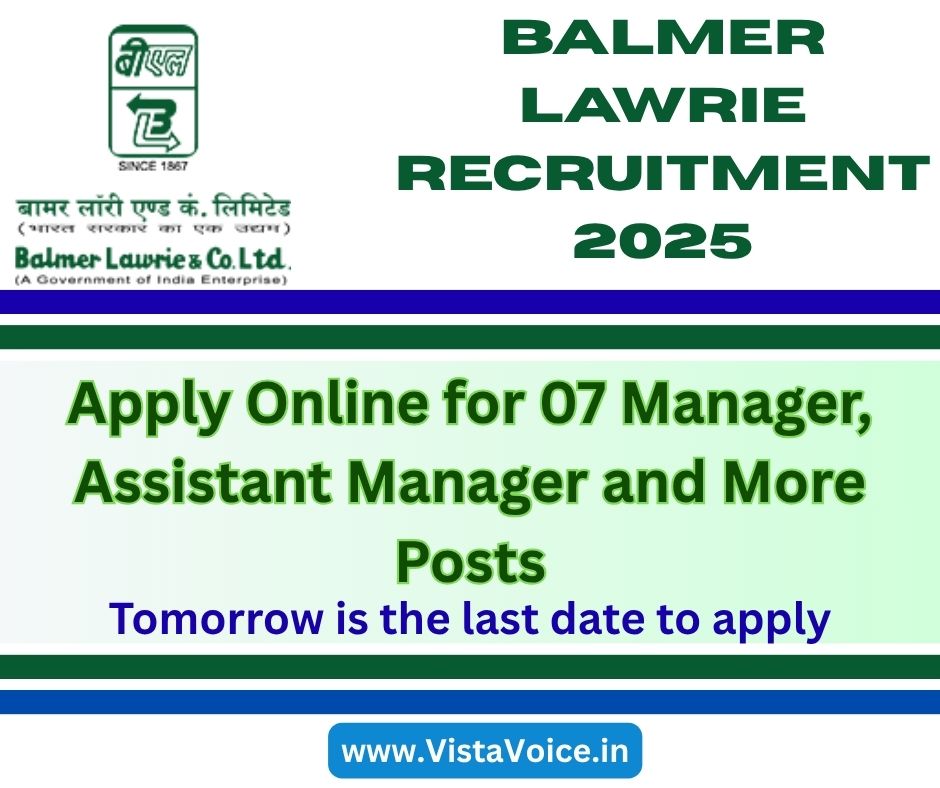 बीएल

SINCE 1867

बामर लॉरी एण्ड कं. लिमिटेड
(भारत सरकार का एक उद्यम)
Balmer Lawrie & Co. Ltd.
(A Government of India Enterprise)

BALMER LAWRIE RECRUITMENT 2025

Apply Online for 07 Manager, Assistant Manager and More Posts

Tomorrow is the last date to apply

www.VistaVoice.in